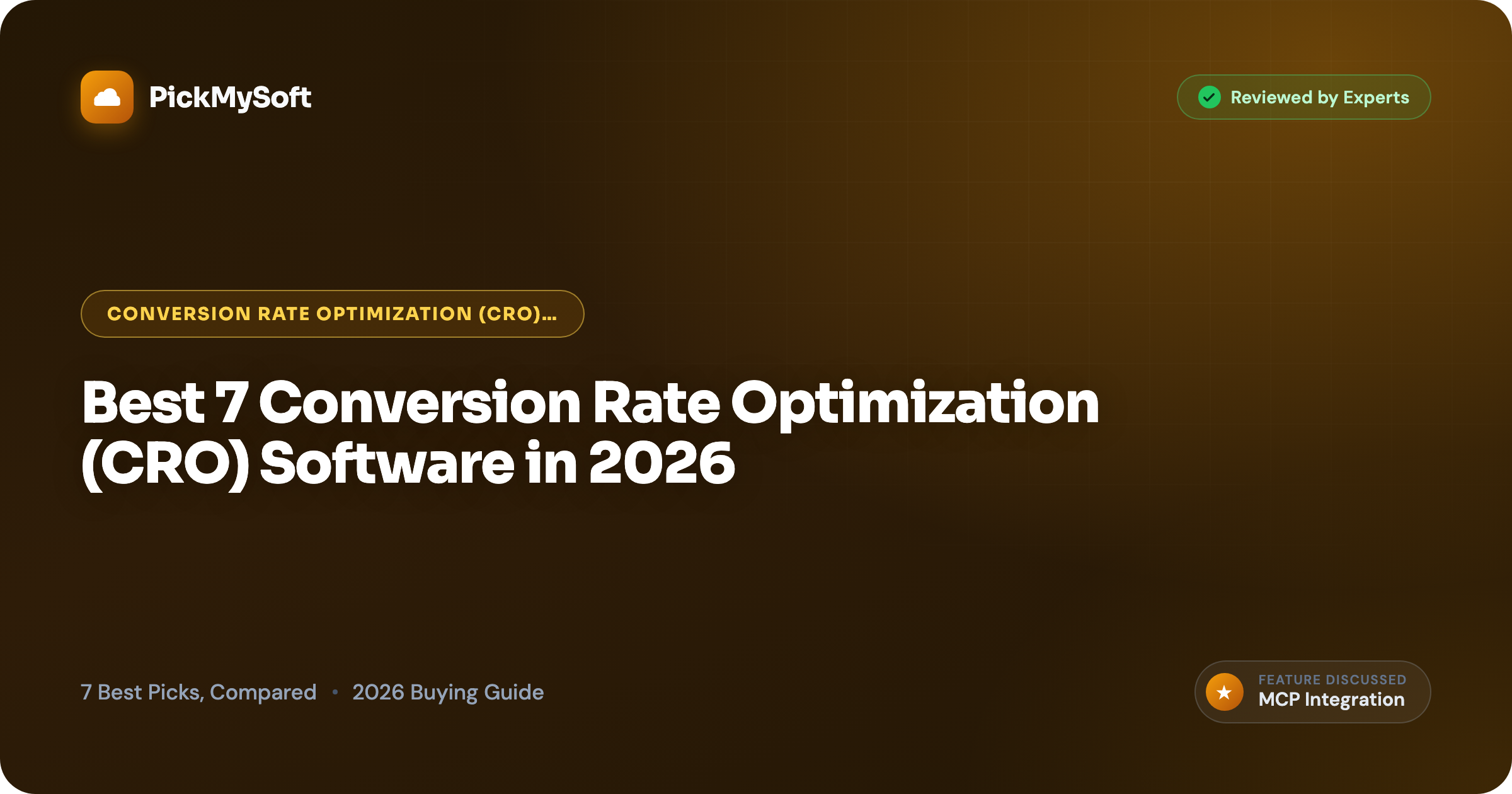 PickMySoft

Reviewed by Experts

CONVERSION RATE OPTIMIZATION (CRO)...

Best 7 Conversion Rate Optimization (CRO) Software in 2026

7 Best Picks, Compared • 2026 Buying Guide

FEATURE DISCUSSED
MCP Integration